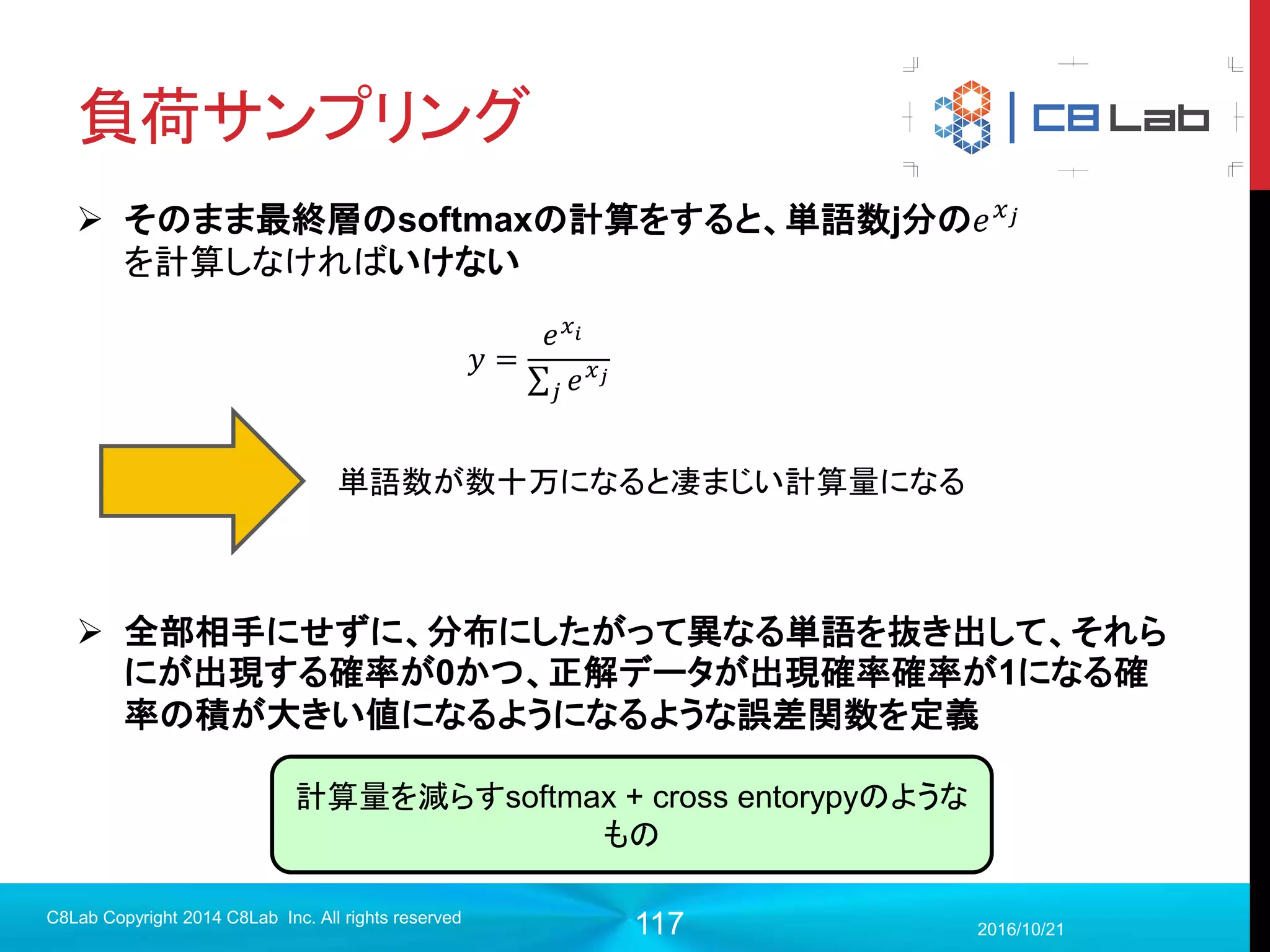 負荷サンプリング

C8 Lab

➢ そのまま最終層のsoftmaxの計算をすると、単語数j分の$e^{x_j}$を計算しなければいけない

$y = \frac{e^{x_i}}{\sum_j e^{x_j}}$

単語数が数十万になると凄まじい計算量になる

➢ 全部相手にせずに、分布にしたがって異なる単語を抜き出して、それらにが出現する確率が0かつ、正解データが出現確率確率が1になる確率の積が大きい値になるようになるような誤差関数を定義

計算量を減らすsoftmax + cross entorypyのようなもの

C8Lab Copyright 2014 C8Lab Inc. All rights reserved

117

2016/10/21